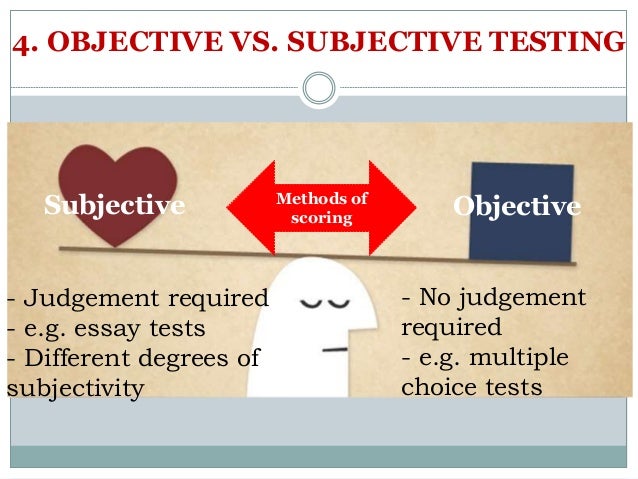 4. OBJECTIVE VS. SUBJECTIVE TESTING

Subjective

Methods of scoring

Objective

- Judgement required
- e.g. essay tests
- Different degrees of subjectivity

- No judgement required
- e.g. multiple choice tests